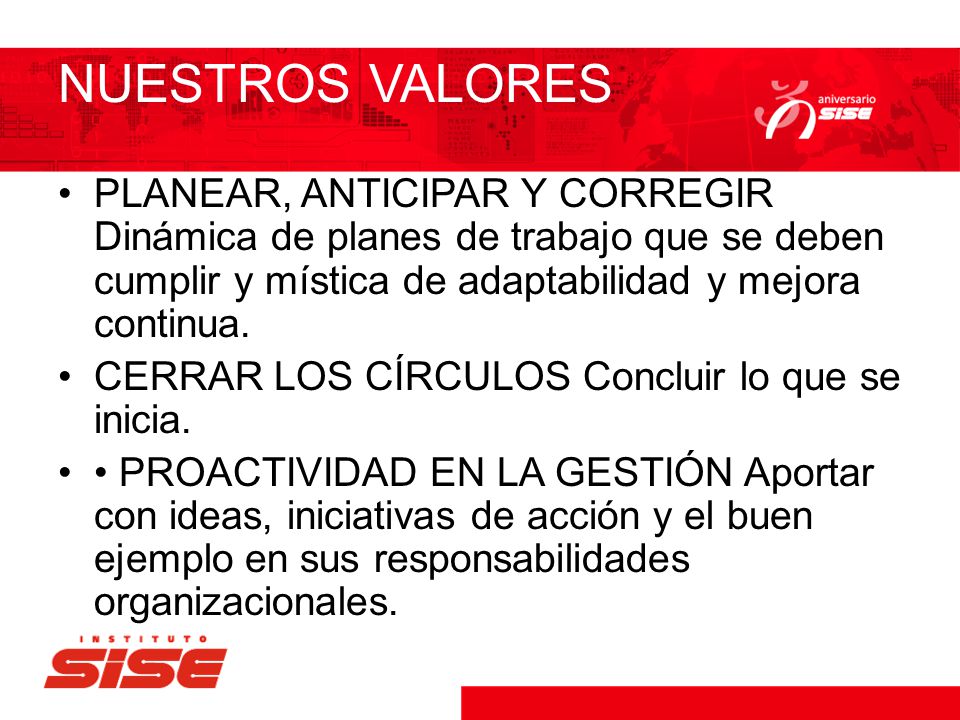 NUESTROS VALORES

aniversario SISE

• PLANEAR, ANTICIPAR Y CORREGIR Dinámica de planes de trabajo que se deben cumplir y mística de adaptabilidad y mejora continua.

• CERRAR LOS CÍRCULOS Concluir lo que se inicia.

• • PROACTIVIDAD EN LA GESTIÓN Aportar con ideas, iniciativas de acción y el buen ejemplo en sus responsabilidades organizacionales.

INSTITUTO SISE